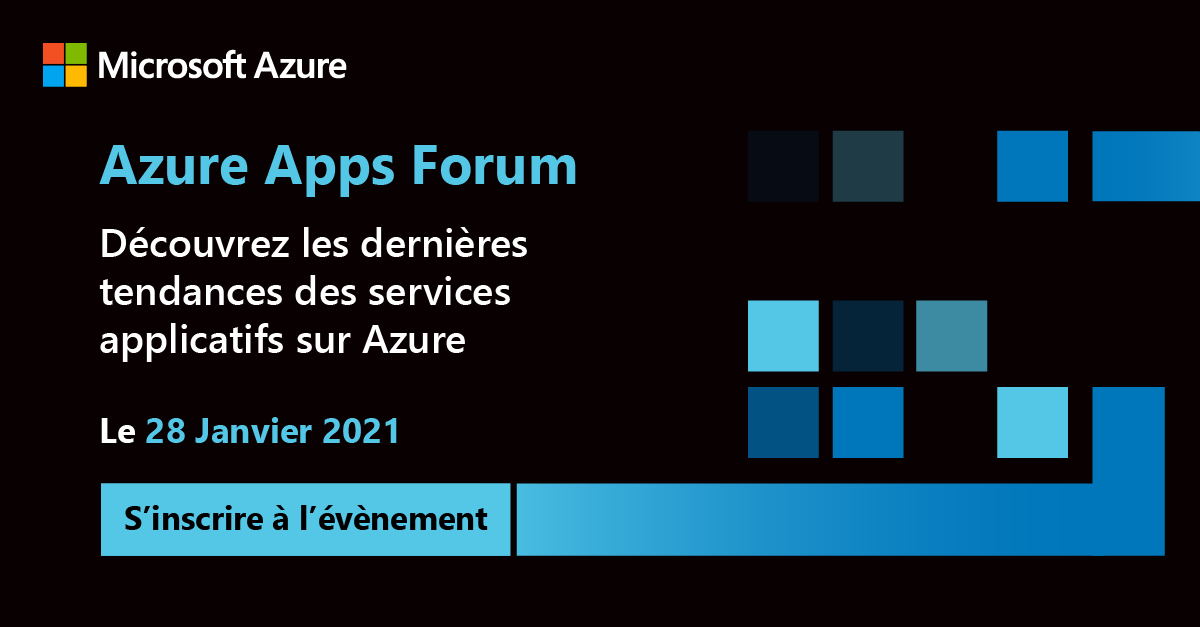 Microsoft Azure

Azure Apps Forum

Découvrez les dernières tendances des services applicatifs sur Azure

Le 28 Janvier 2021

S’inscrire à l’évènement